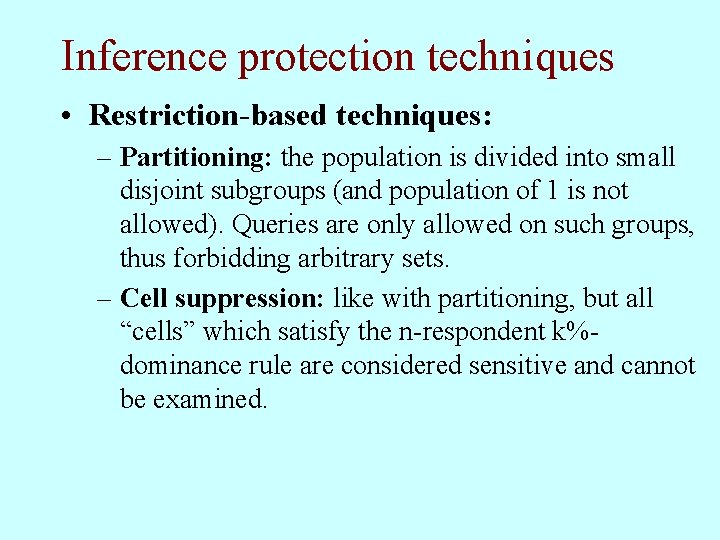 Inference protection techniques

• Restriction-based techniques:

– Partitioning: the population is divided into small disjoint subgroups (and population of 1 is not allowed). Queries are only allowed on such groups, thus forbidding arbitrary sets.

– Cell suppression: like with partitioning, but all “cells” which satisfy the n-respondent k%-dominance rule are considered sensitive and cannot be examined.